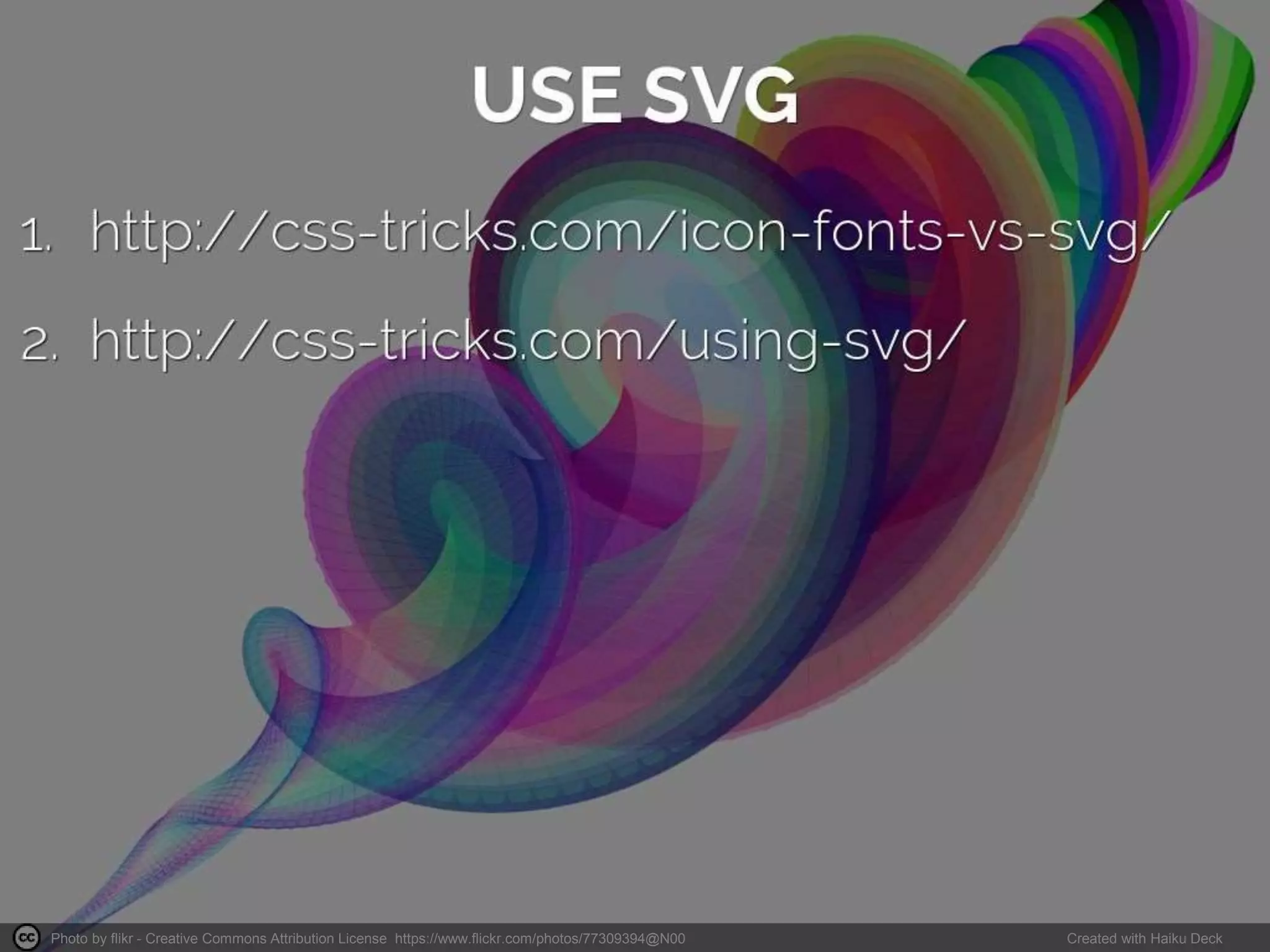 USE SVG

1. http://css-tricks.com/icon-fonts-vs-svg/

2. http://css-tricks.com/using-svg/

cc Photo by flikr - Creative Commons Attribution License https://www.flickr.com/photos/77309394@N00

Created with Haiku Deck